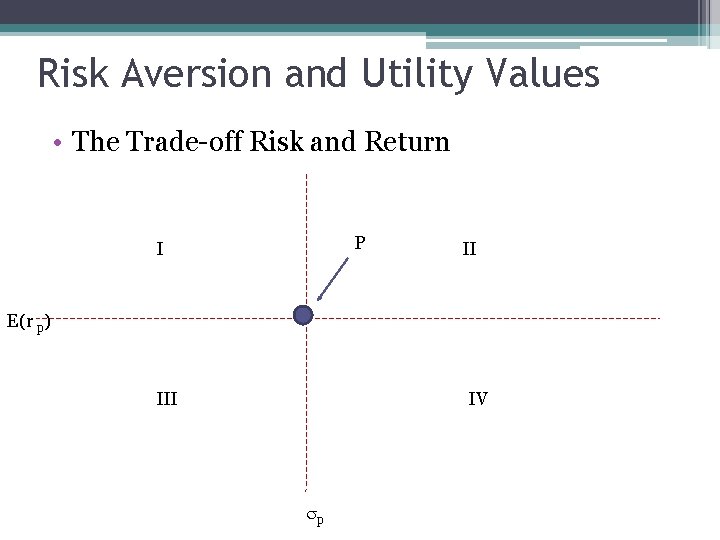 Risk Aversion and Utility Values

• The Trade-off Risk and Return

I

P

II

$E(r_p)$

III

IV

$\sigma_p$